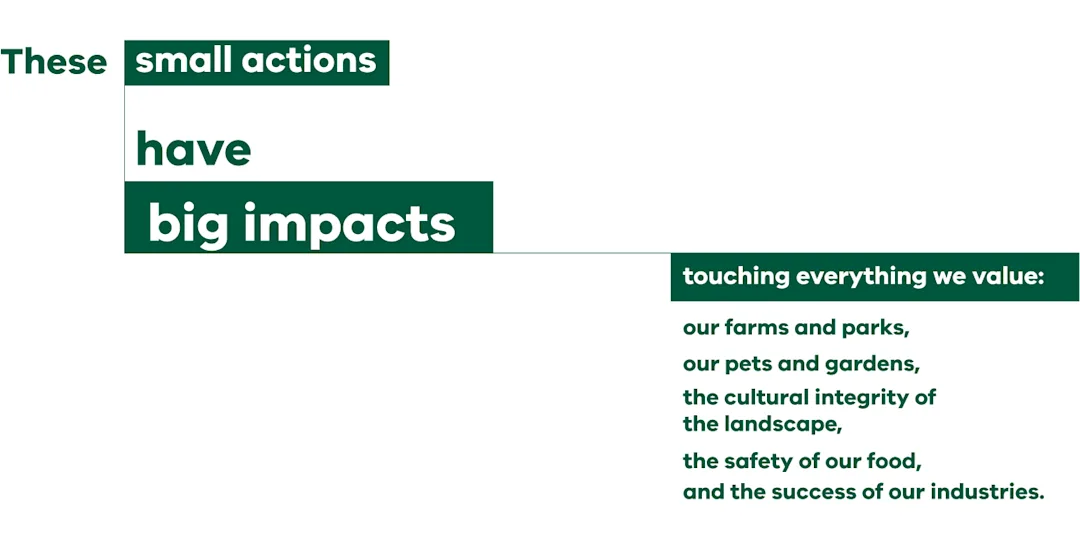 These small actions

have

big impacts

touching everything we value:

our farms and parks,

our pets and gardens,

the cultural integrity of the landscape,

the safety of our food, and the success of our industries.